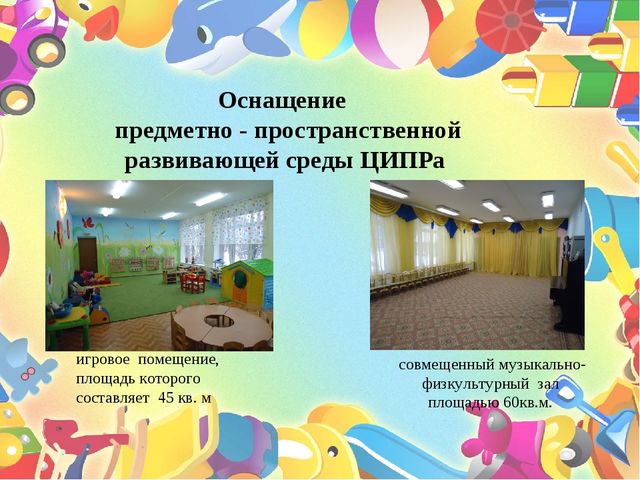 Оснащение
предметно - пространственной
развивающей среды ЦИПРа

игровое помещение,
площадь которого
составляет 45 кв. м

совмещенный музыкально-физкультурный зал
площадью 60кв.м.